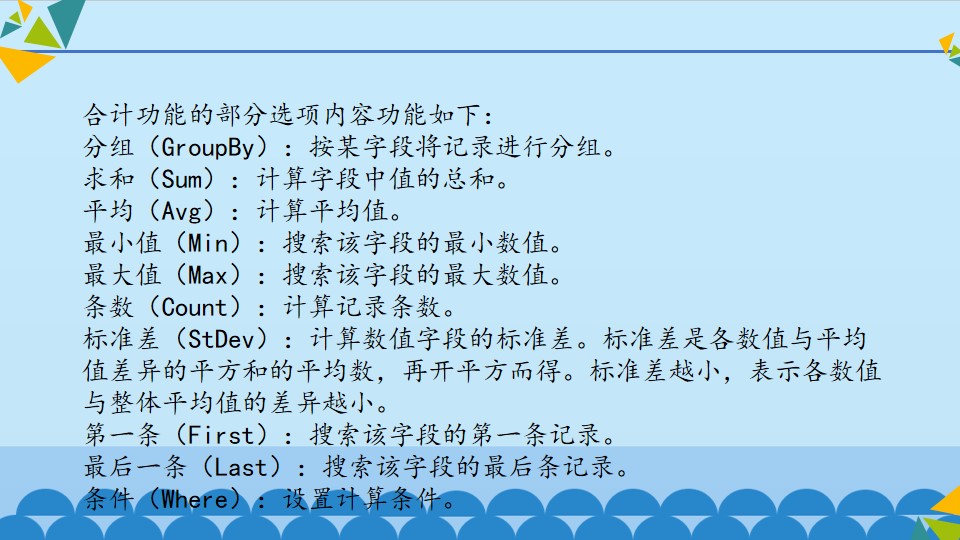 合计功能的部分选项内容功能如下:

分组（GroupBy）：按某字段将记录进行分组。

求和（Sum）：计算字段中值的总和。

平均（Avg）：计算平均值。

最小值（Min）：搜索该字段的最小数值。

最大值（Max）：搜索该字段的最大数值。

条数（Count）：计算记录条数。

标准差（StDev）：计算数值字段的标准差。标准差是各数值与平均值差异的平方和的平均数，再开平方而得。标准差越小，表示各数值与整体平均值的差异越小。

第一条（First）：搜索该字段的第一条记录。

最后一条（Last）：搜索该字段的最后条记录。

条件（Where）：设置计算条件。